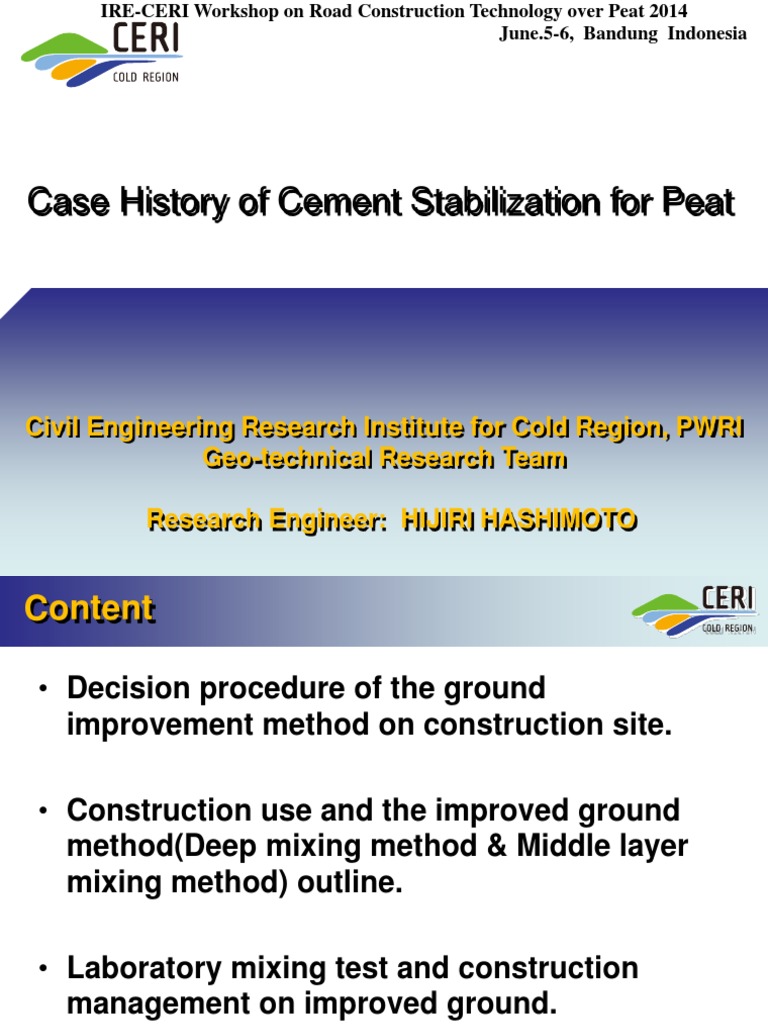 IRE-CERI Workshop on Road Construction Technology over Peat 2014
June.5-6, Bandung Indonesia

CERI
COLD REGION

Case History of Cement Stabilization for Peat

Civil Engineering Research Institute for Cold Region, PWRI
Geo-technical Research Team

Research Engineer: HIJIRI HASHIMOTO

Content

CERI
COLD REGION

• Decision procedure of the ground improvement method on construction site.

• Construction use and the improved ground method(Deep mixing method & Middle layer mixing method) outline.

• Laboratory mixing test and construction management on improved ground.